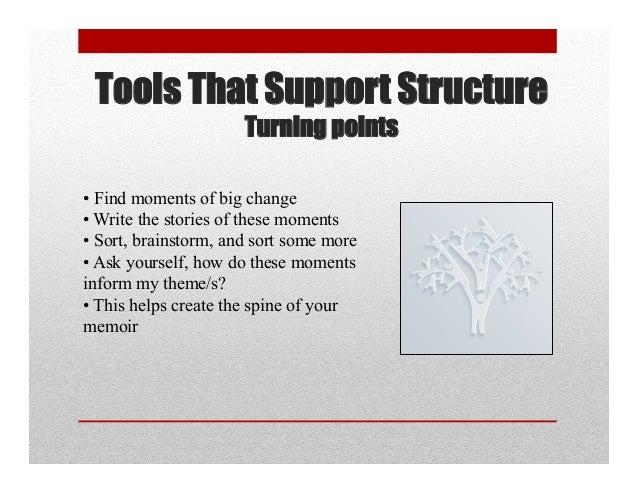 Tools That Support Structure
Turning points

• Find moments of big change
• Write the stories of these moments
• Sort, brainstorm, and sort some more
• Ask yourself, how do these moments inform my theme/s?
• This helps create the spine of your memoir